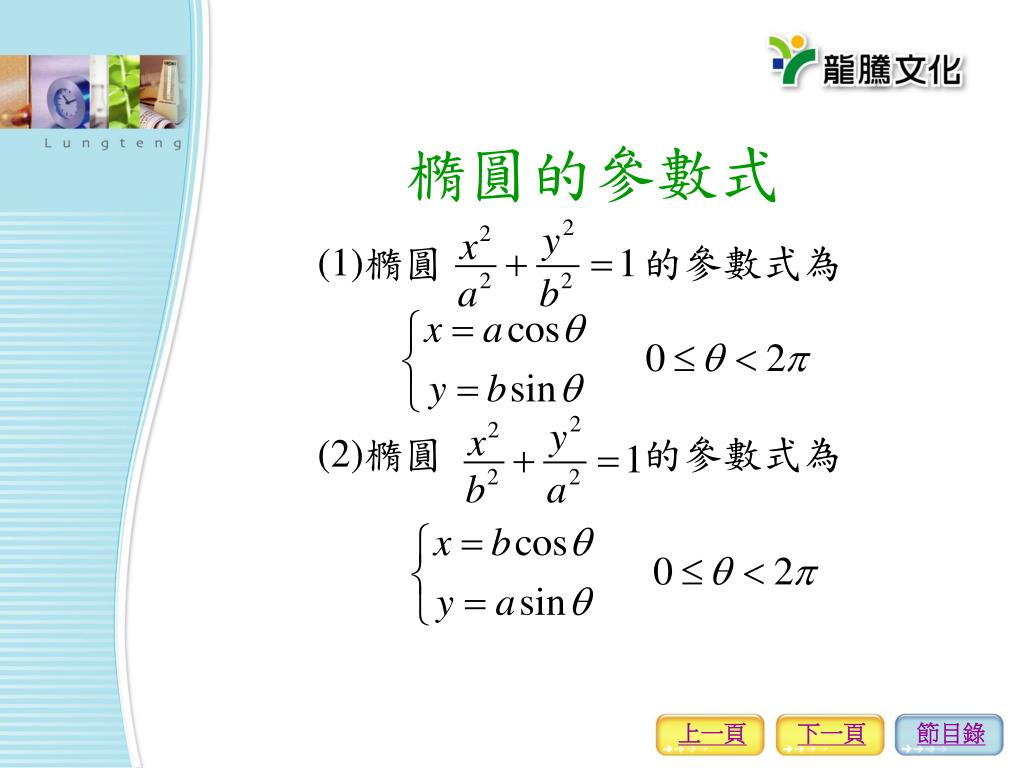 Lungteng

龍騰文化

橢圓的參數式

(1)橢圓 $\frac{x^2}{a^2}+\frac{y^2}{b^2}=1$ 的參數式為

$\begin{cases} x=a\cos\theta \\ y=b\sin\theta \end{cases}$ $0\le\theta<2\pi$

(2)橢圓 $\frac{x^2}{b^2}+\frac{y^2}{a^2}=1$ 的參數式為

$\begin{cases} x=b\cos\theta \\ y=a\sin\theta \end{cases}$ $0\le\theta<2\pi$

上一頁 下一頁 節目錄